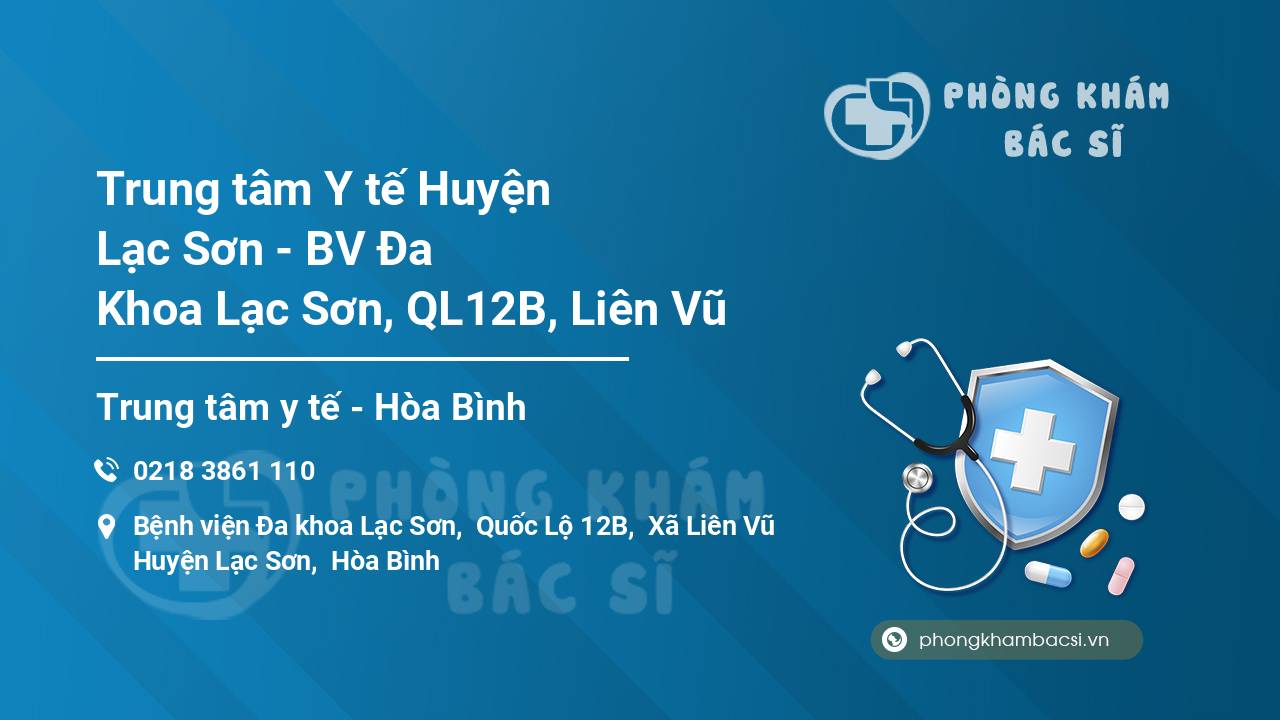 PHÒNG KHÁM
BÁC SĨ

Trung tâm Y tế Huyện Lạc Sơn - BV Đa Khoa Lạc Sơn, QL12B, Liên Vũ

Trung tâm y tế - Hòa Bình

0218 3861 110

Bệnh viện Đa khoa Lạc Sơn, Quốc Lộ 12B, Xã Liên Vũ Huyện Lạc Sơn, Hòa Bình

PHÒNG KHÁM
BÁC SĨ

phongkhambacsi.vn